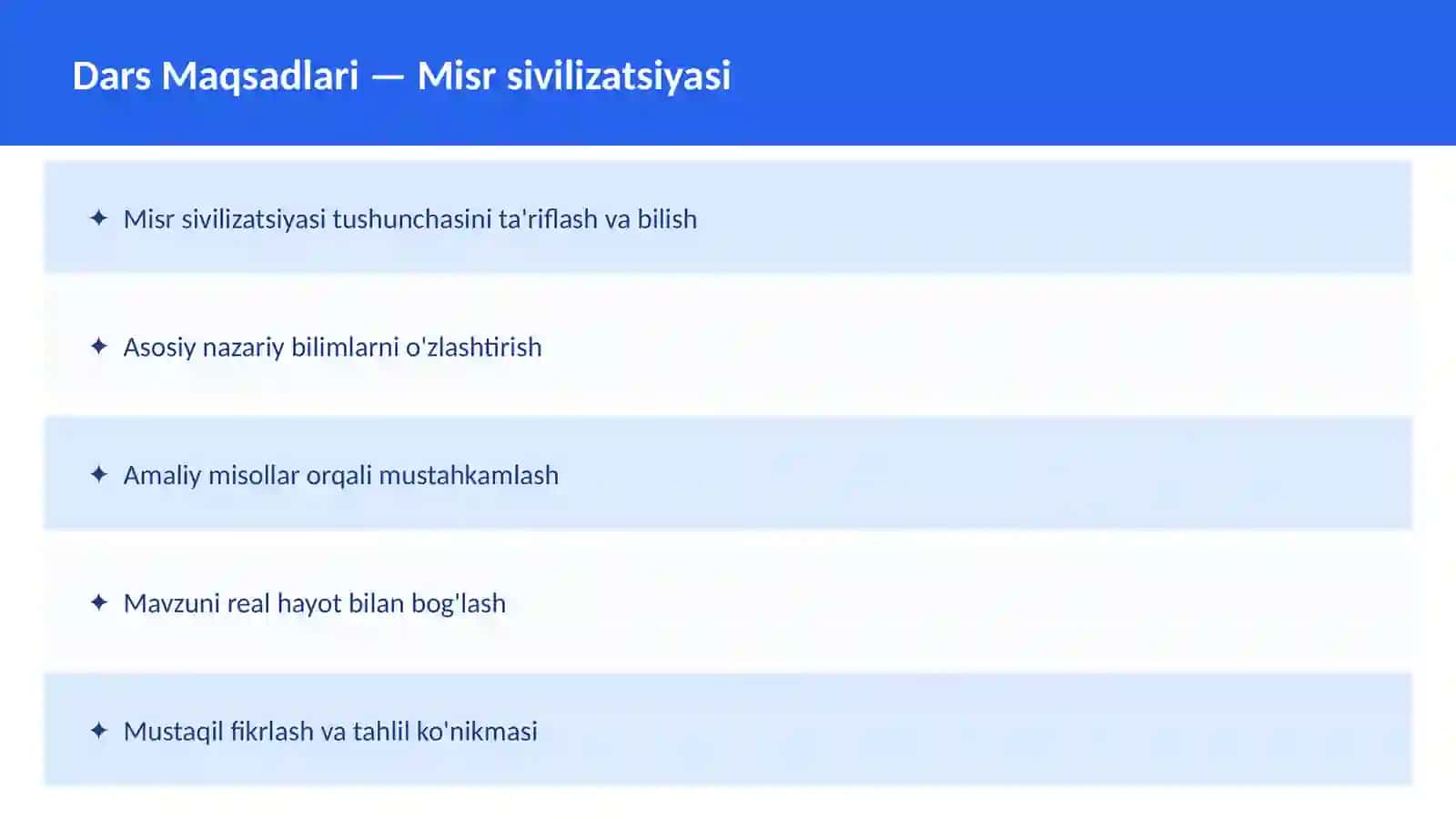 Dars Maqsadlari — Misr sivilizatsiyasi

✦ Misr sivilizatsiyasi tushunchasini ta'riflash va bilish

✦ Asosiy nazariy bilimlarni o'zlashtirish

✦ Amaliy misollar orqali mustahkamlash

✦ Mavzuni real hayot bilan bog'lash

✦ Mustaqil fikrlash va tahlil ko'nikmasi